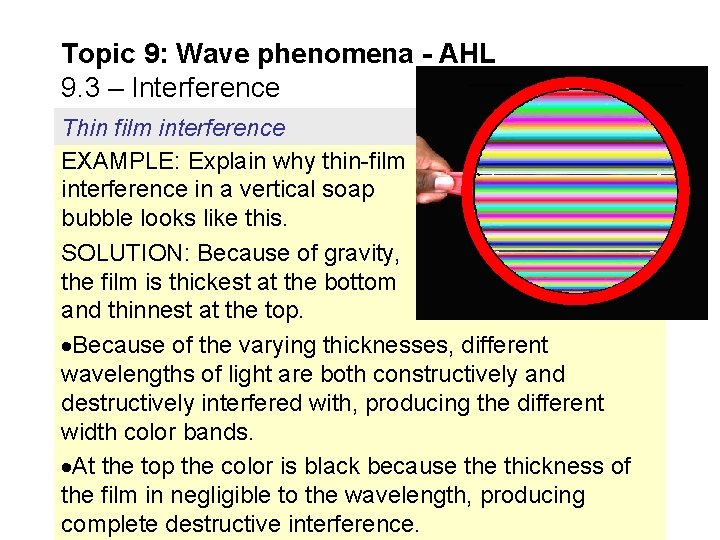 Topic 9: Wave phenomena - AHL
9.3 – Interference

Thin film interference

EXAMPLE: Explain why thin-film interference in a vertical soap bubble looks like this.

SOLUTION: Because of gravity, the film is thickest at the bottom and thinnest at the top.

•Because of the varying thicknesses, different wavelengths of light are both constructively and destructively interfered with, producing the different width color bands.

•At the top the color is black because the thickness of the film in negligible to the wavelength, producing complete destructive interference.